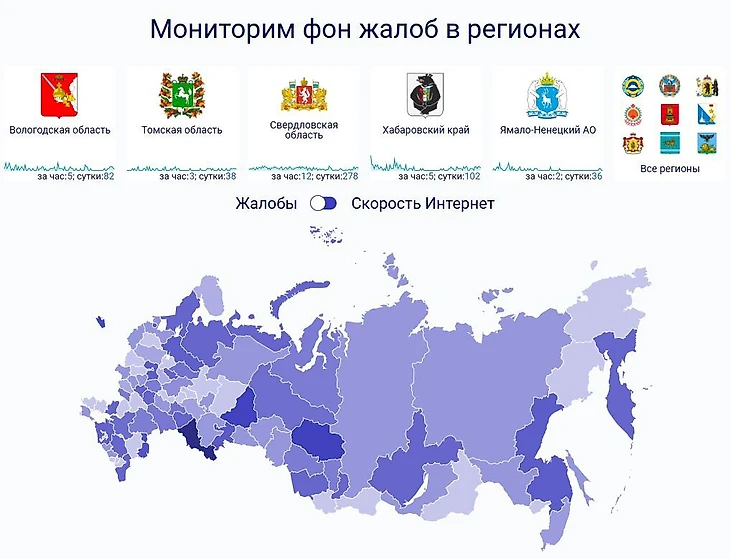 Мониторим фон жалоб в регионах

Вологодская область
за час:5; сутки:82

Томская область
за час:3; сутки:38

Свердловская область
за час:12; сутки:278

Хабаровский край
за час:5; сутки:102

Ямало-Ненецкий АО
за час:2; сутки:36

Все регионы

Жалобы Скорость Интернет